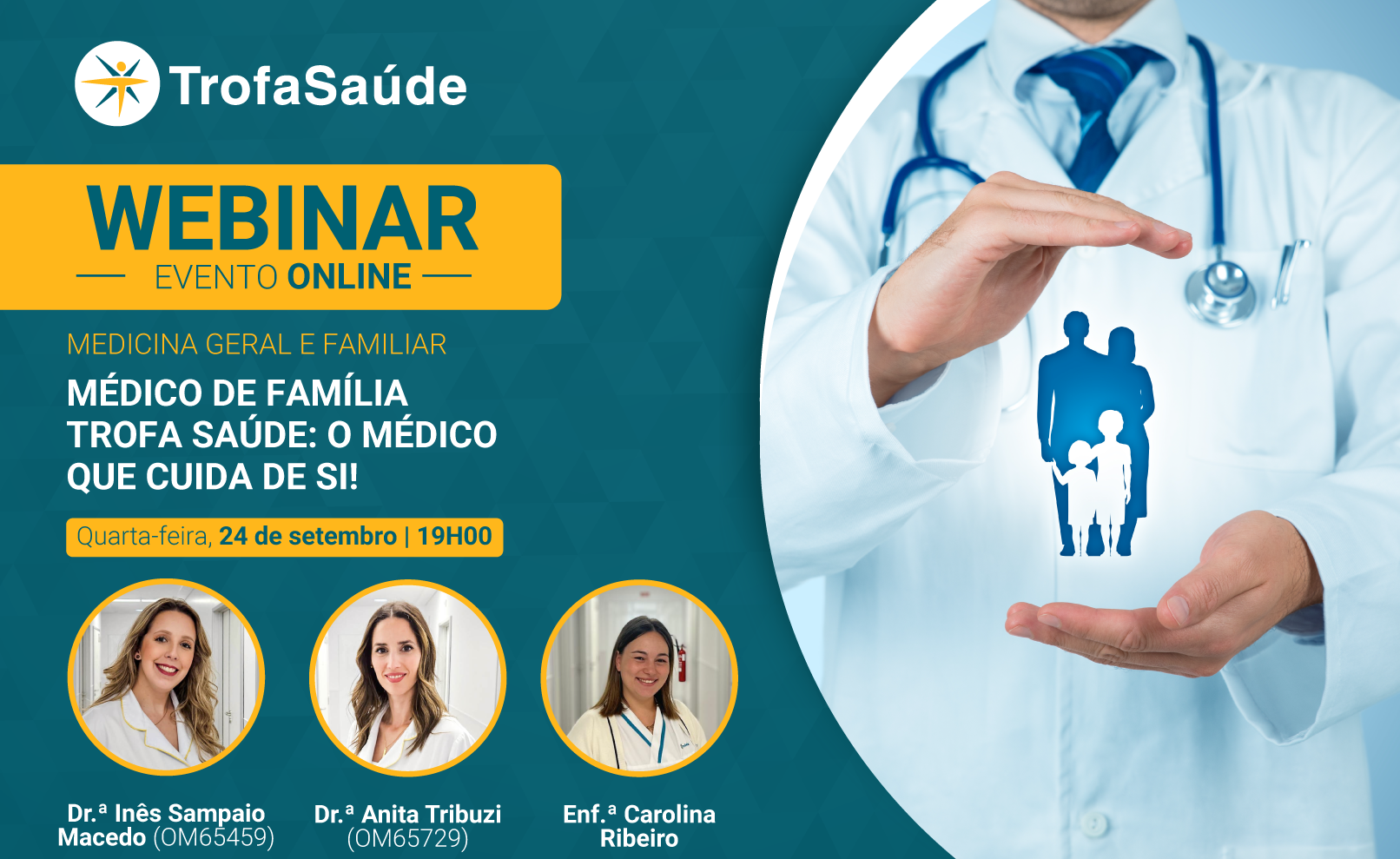 TrofaSaúde

WEBINAR
EVENTO ONLINE

MEDICINA GERAL E FAMILIAR

MÉDICO DE FAMÍLIA TROFA SAÚDE: O MÉDICO QUE CUIDA DE SI!

Quarta-feira, 24 de setembro | 19H00

Dr.ª Inês Sampaio Macedo (OM65459)

Dr.ª Anita Tribuzi (OM65729)

Enf.ª Carolina Ribeiro